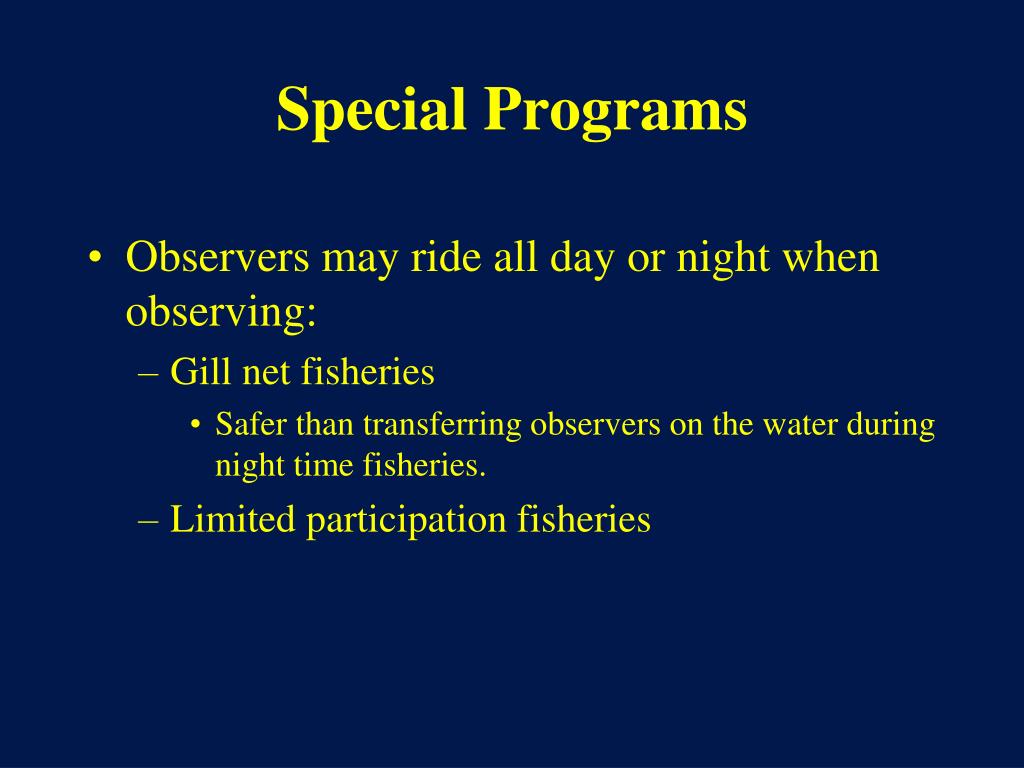 Special Programs

• Observers may ride all day or night when observing:
– Gill net fisheries
• Safer than transferring observers on the water during night time fisheries.
– Limited participation fisheries